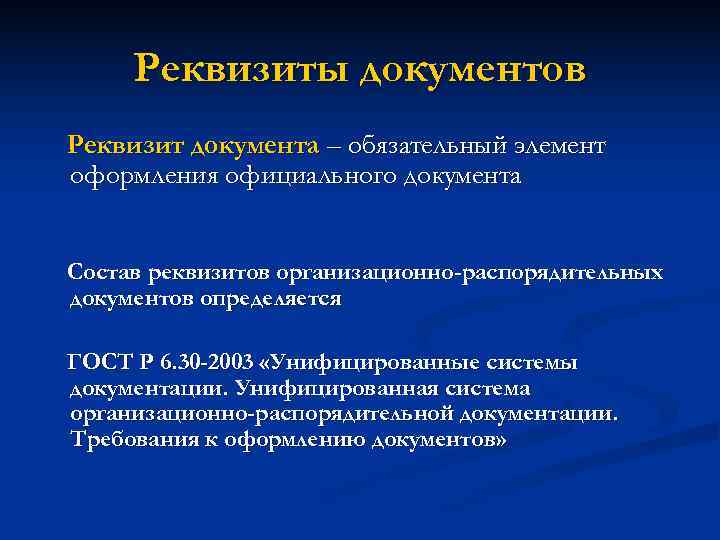 Реквизиты документов

Реквизит документа – обязательный элемент оформления официального документа

Состав реквизитов организационно-распорядительных документов определяется

ГОСТ Р 6.30-2003 «Унифицированные системы документации. Унифицированная система организационно-распорядительной документации. Требования к оформлению документов»